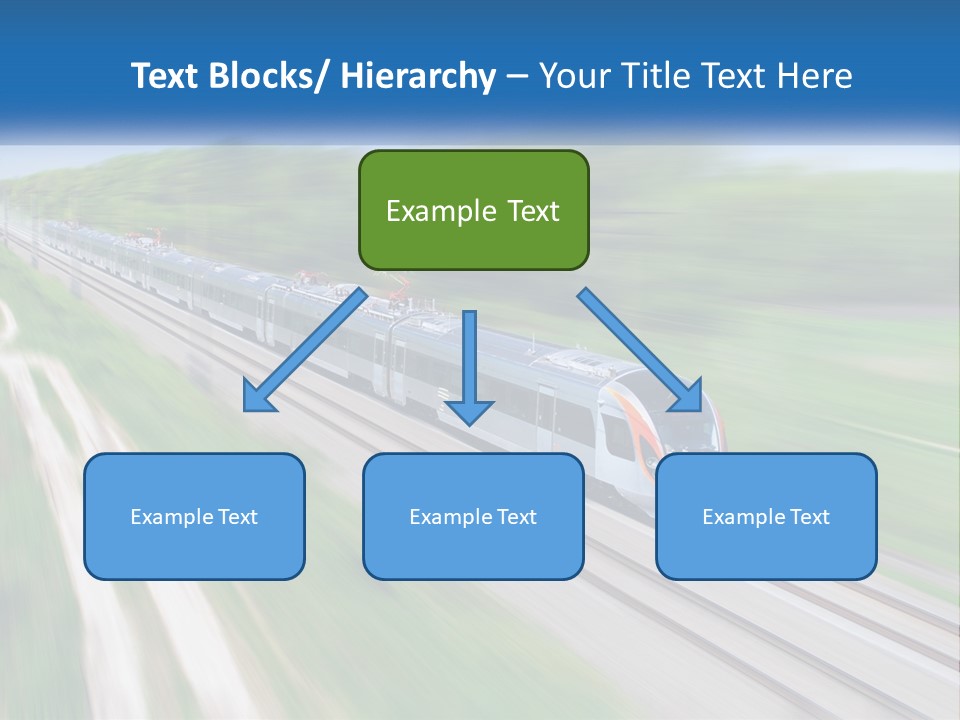 Text Blocks/ Hierarchy – Your Title Text Here

Example Text

Example Text

Example Text

Example Text